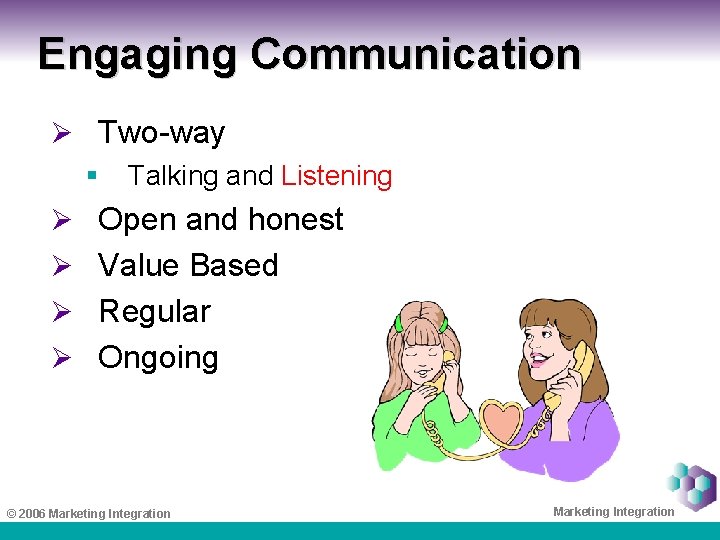 Engaging Communication

➢ Two-way
▪ Talking and Listening
➢ Open and honest
➢ Value Based
➢ Regular
➢ Ongoing

© 2006 Marketing Integration

Marketing Integration